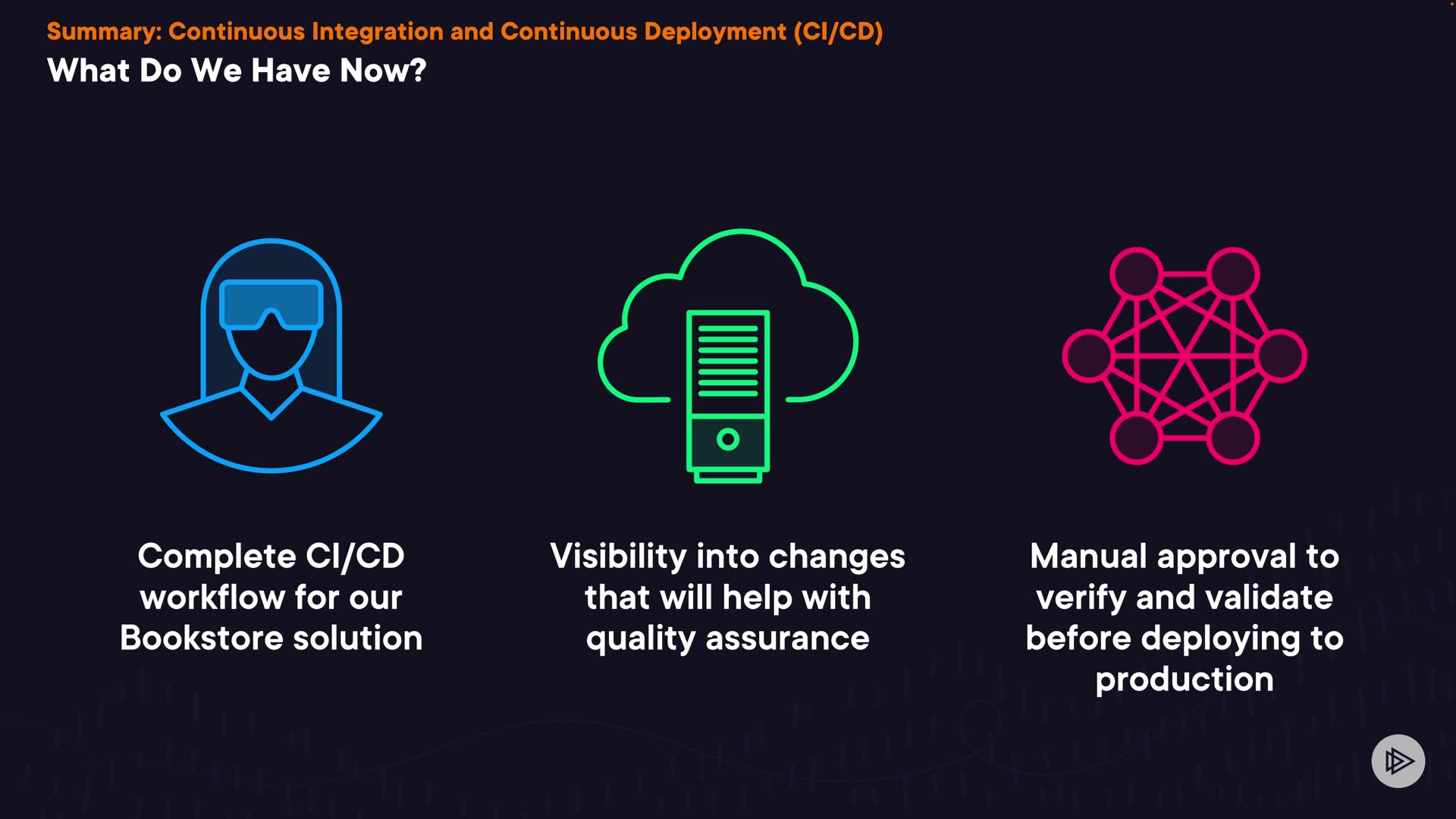 Summary: Continuous Integration and Continuous Deployment (CI/CD)
What Do We Have Now?

Complete CI/CD workflow for our Bookstore solution

Visibility into changes that will help with quality assurance

Manual approval to verify and validate before deploying to production